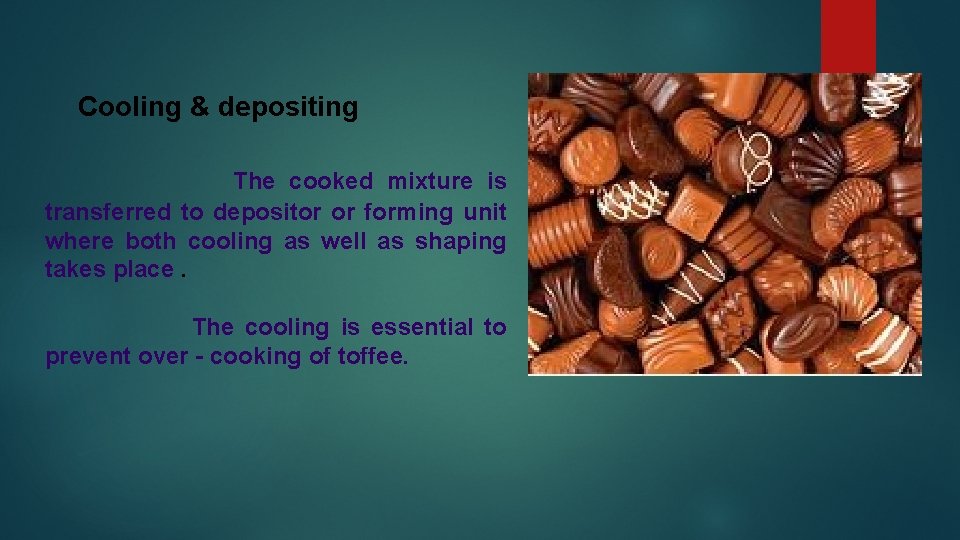 Cooling & depositing

The cooked mixture is transferred to depositor or forming unit where both cooling as well as shaping takes place .

The cooling is essential to prevent over - cooking of toffee.